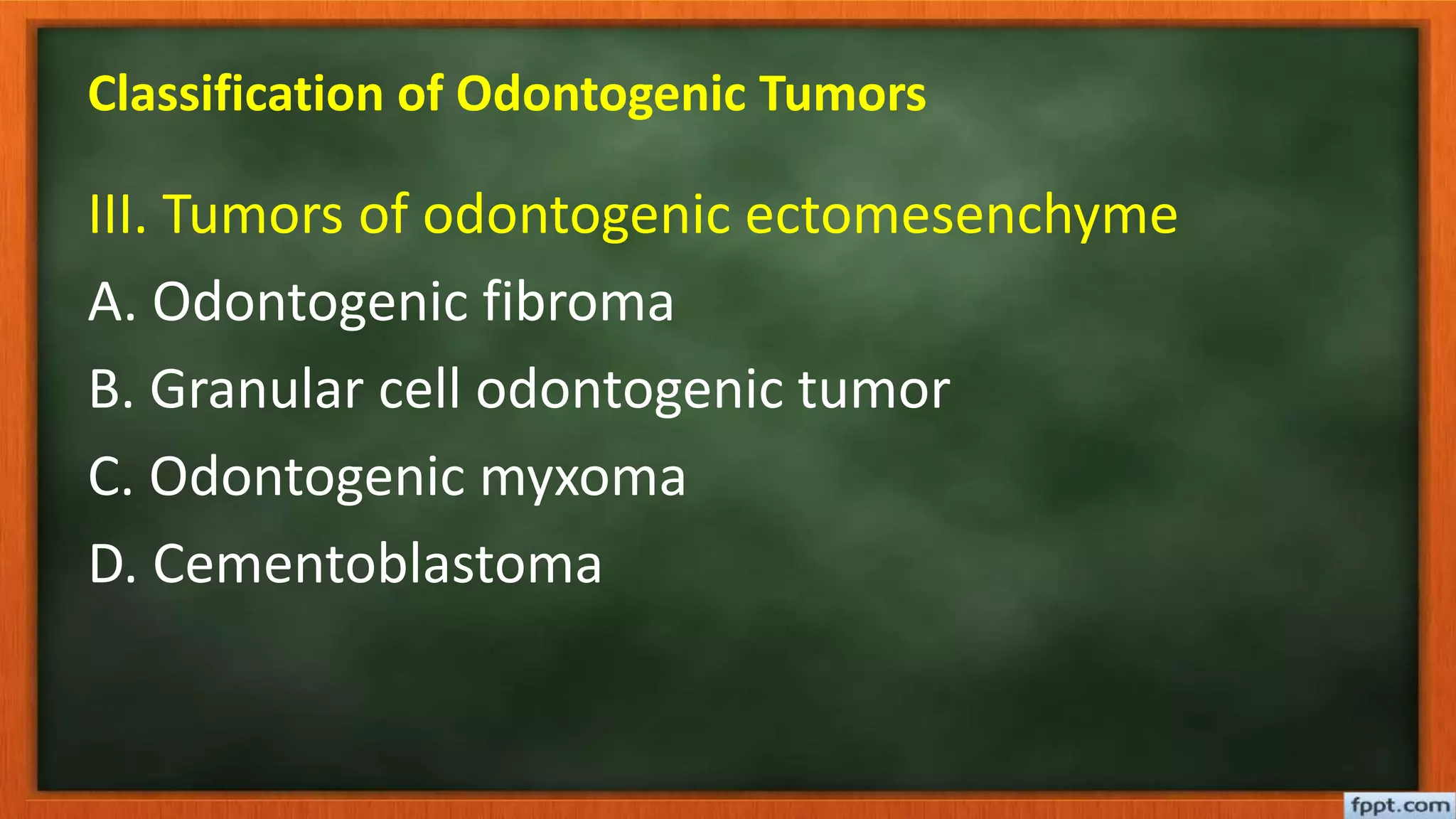 Classification of Odontogenic Tumors

III. Tumors of odontogenic ectomesenchyme

A. Odontogenic fibroma

B. Granular cell odontogenic tumor

C. Odontogenic myxoma

D. Cementoblastoma

fppt.com